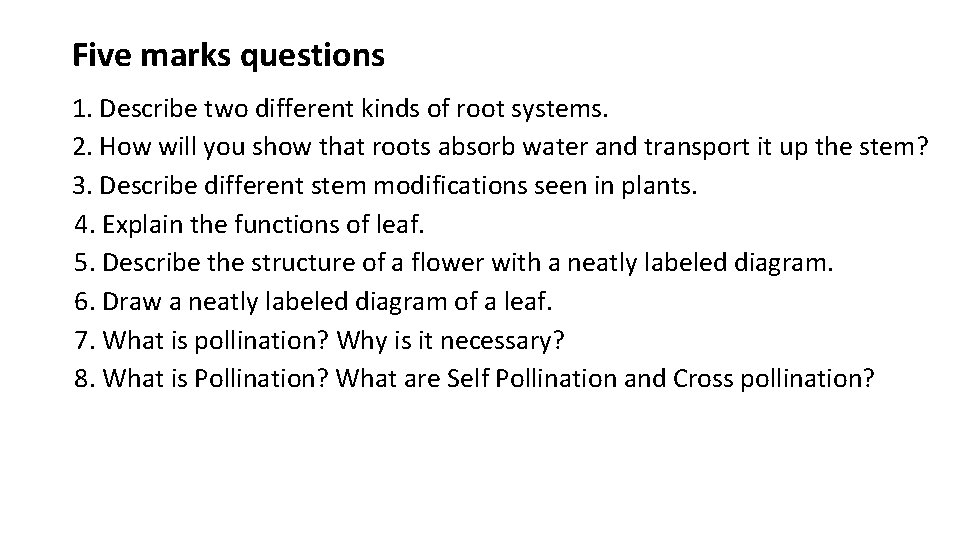 Five marks questions

1. Describe two different kinds of root systems.
2. How will you show that roots absorb water and transport it up the stem?
3. Describe different stem modifications seen in plants.
4. Explain the functions of leaf.
5. Describe the structure of a flower with a neatly labeled diagram.
6. Draw a neatly labeled diagram of a leaf.
7. What is pollination? Why is it necessary?
8. What is Pollination? What are Self Pollination and Cross pollination?